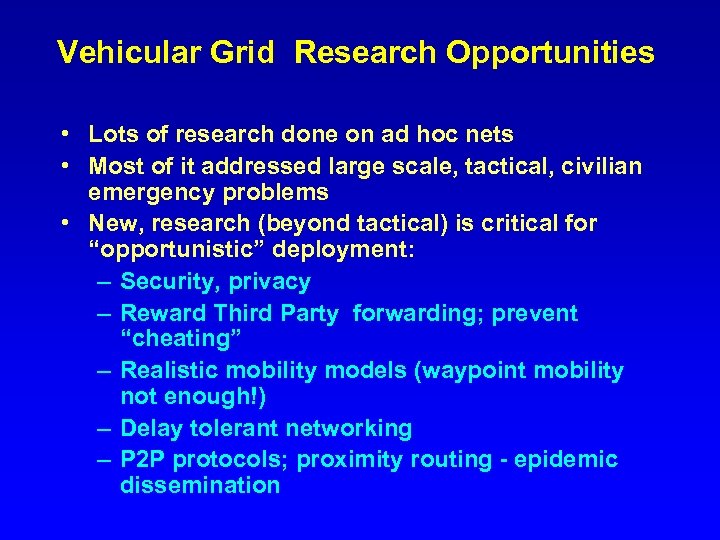 Vehicular Grid  Research Opportunities

• Lots of research done on ad hoc nets
• Most of it addressed large scale, tactical, civilian emergency problems
• New, research (beyond tactical) is critical for “opportunistic” deployment:
  – Security, privacy
  – Reward Third Party  forwarding; prevent “cheating”
  – Realistic mobility models (waypoint mobility not enough!)
  – Delay tolerant networking
  – P2P protocols; proximity routing - epidemic dissemination